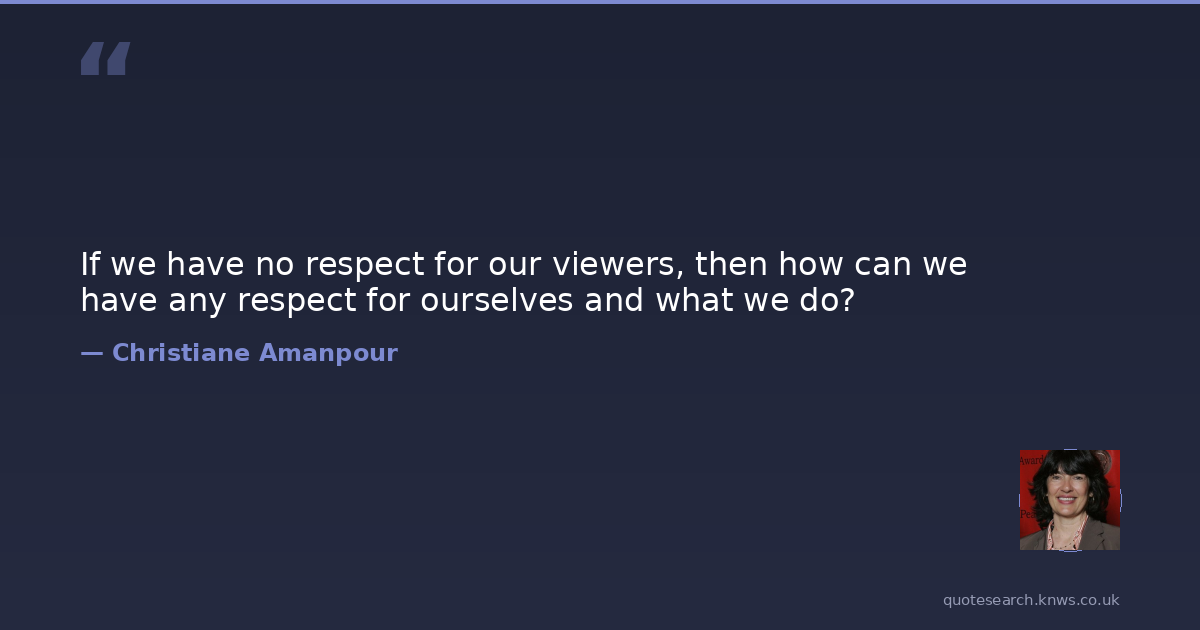 “

If we have no respect for our viewers, then how can we have any respect for ourselves and what we do?

— Christiane Amanpour

quotesearch.knws.co.uk